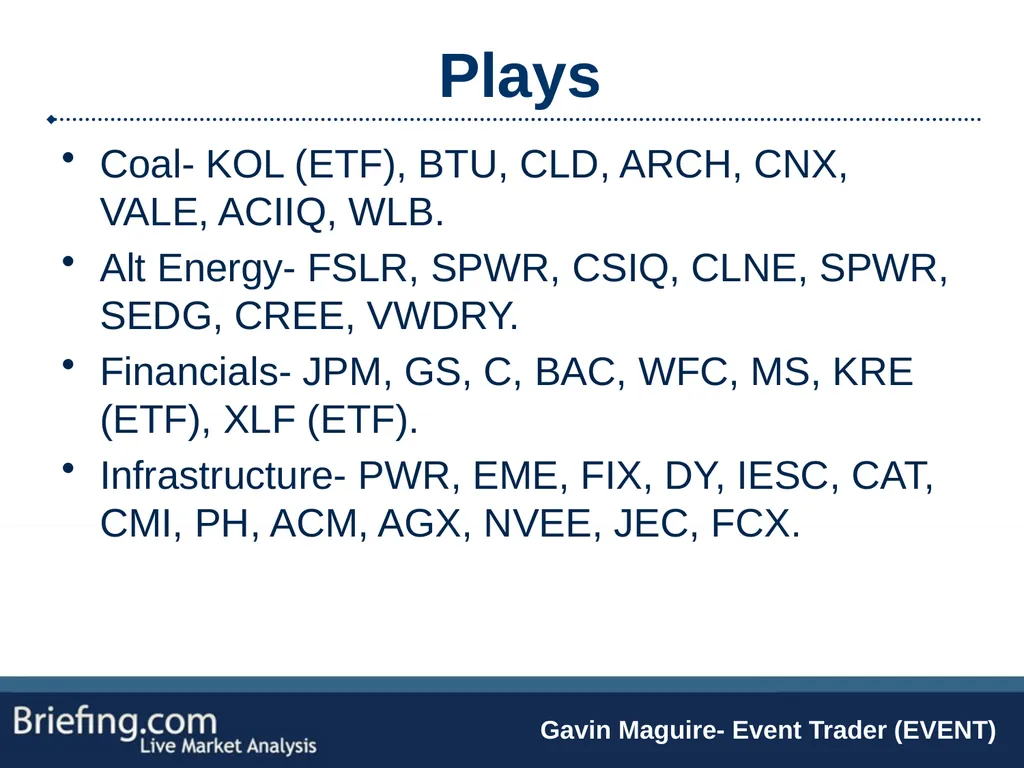 Plays

• Coal- KOL (ETF), BTU, CLD, ARCH, CNX, VALE, ACIIQ, WLB.

• Alt Energy- FSLR, SPWR, CSIQ, CLNE, SPWR, SEDG, CREE, VWDRY.

• Financials- JPM, GS, C, BAC, WFC, MS, KRE (ETF), XLF (ETF).

• Infrastructure- PWR, EME, FIX, DY, IESC, CAT, CMI, PH, ACM, AGX, NVEE, JEC, FCX.

Briefing.com
Live Market Analysis

Gavin Maguire- Event Trader (EVENT)